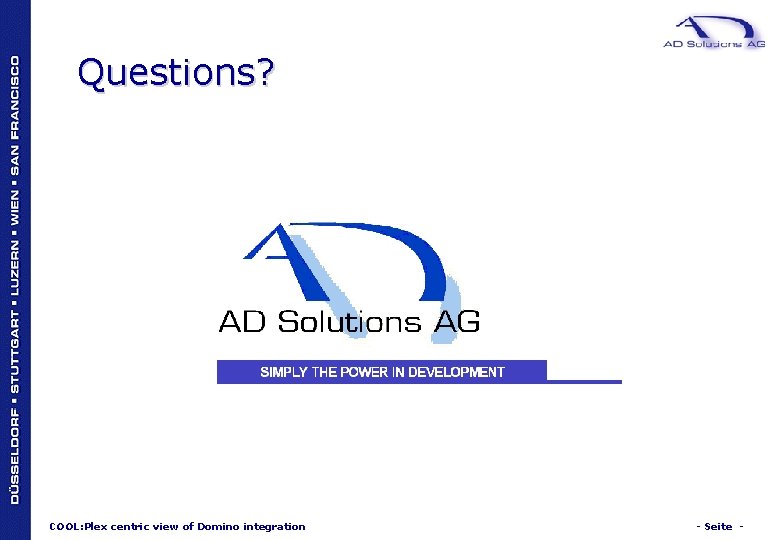 DÜSSELDORF ▪ STUTTGART ▪ LUZERN ▪ WIEN ▪ SAN FRANCISCO

AD Solutions AG

Questions?

AD Solutions AG

SIMPLY THE POWER IN DEVELOPMENT

COOL:Plex centric view of Domino integration

- Seite -